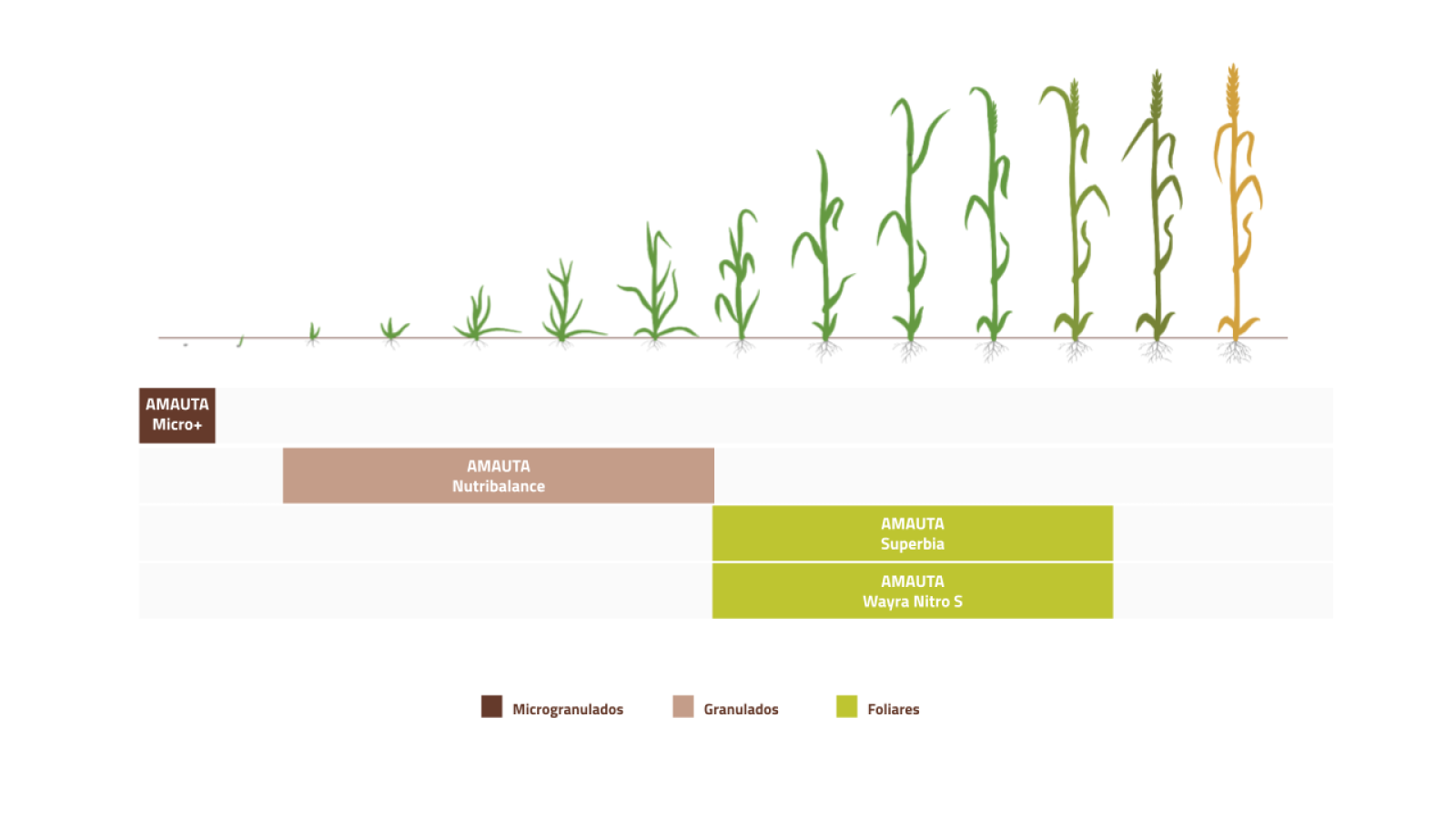 AMAUTA Micro+

AMAUTA Nutribalance

AMAUTA Superbia

AMAUTA Wayra Nitro S

Microgranulados Granulados Foliares